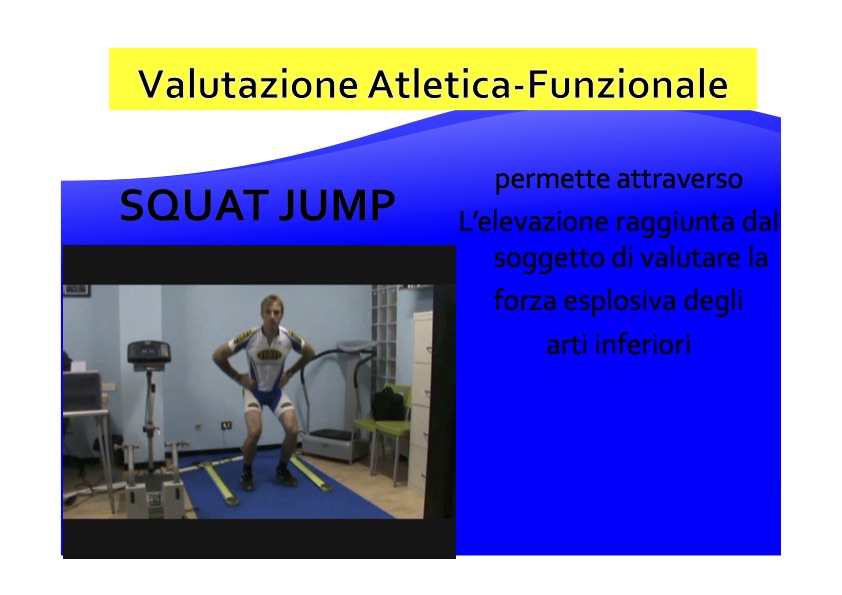 Valutazione Atletica-Funzionale

SQUAT JUMP

permette attraverso L'elevazione raggiunta dal soggetto di valutare la forza esplosiva degli arti inferiori